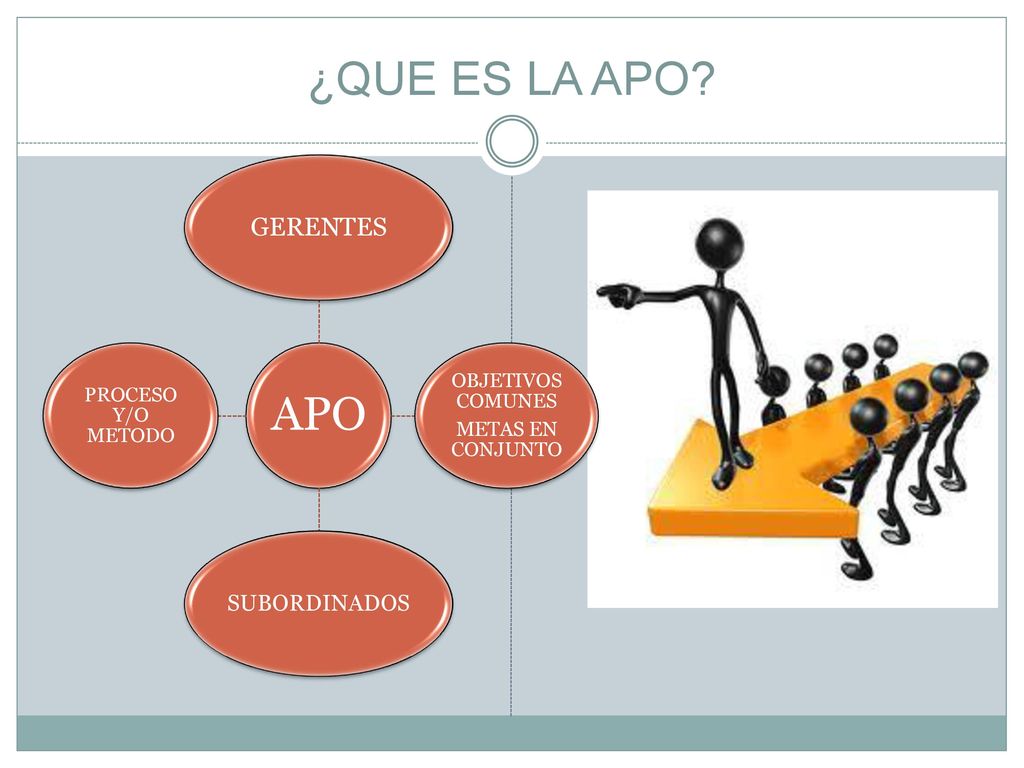 ¿QUE ES LA APO?

GERENTES

PROCESO Y/O METODO

APO

OBJETIVOS COMUNES

METAS EN CONJUNTO

SUBORDINADOS